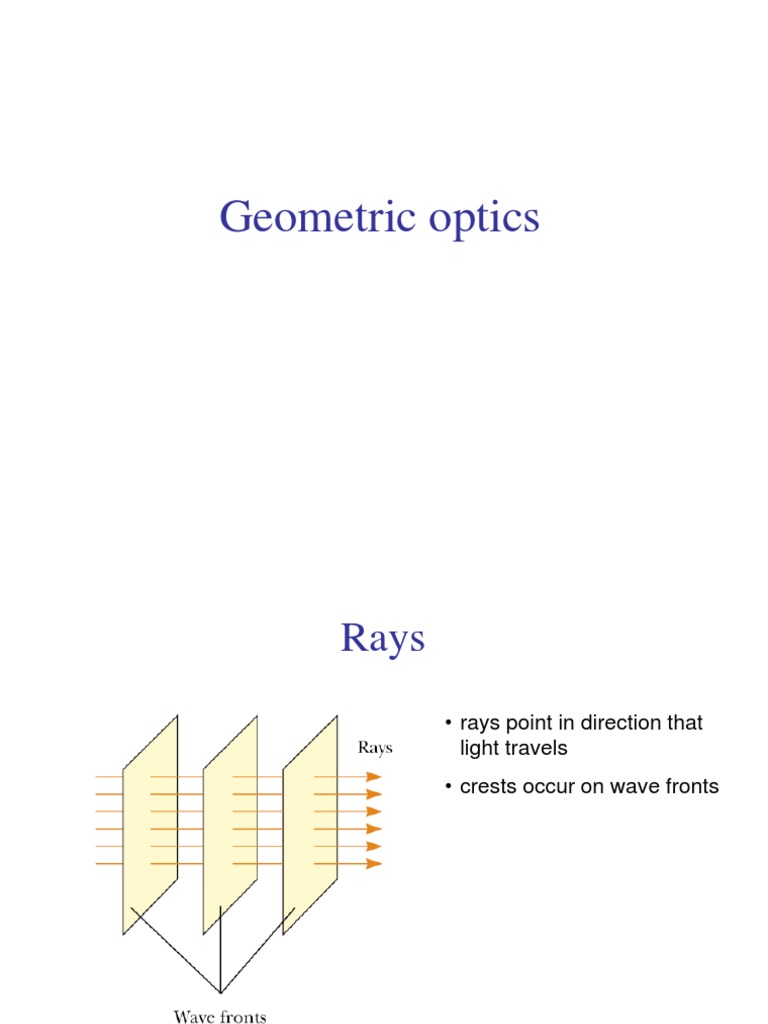 Geometric optics

Rays

Rays

Wave fronts

• rays point in direction that light travels

• crests occur on wave fronts